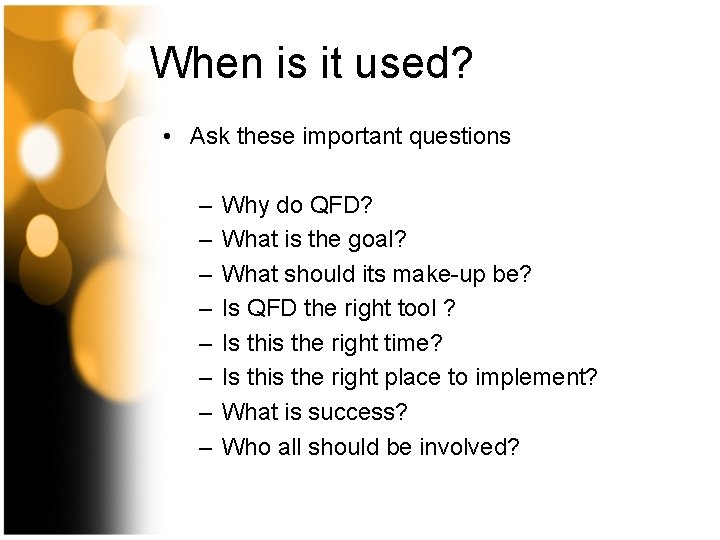 When is it used?

• Ask these important questions

– Why do QFD?
– What is the goal?
– What should its make-up be?
– Is QFD the right tool ?
– Is this the right time?
– Is this the right place to implement?
– What is success?
– Who all should be involved?